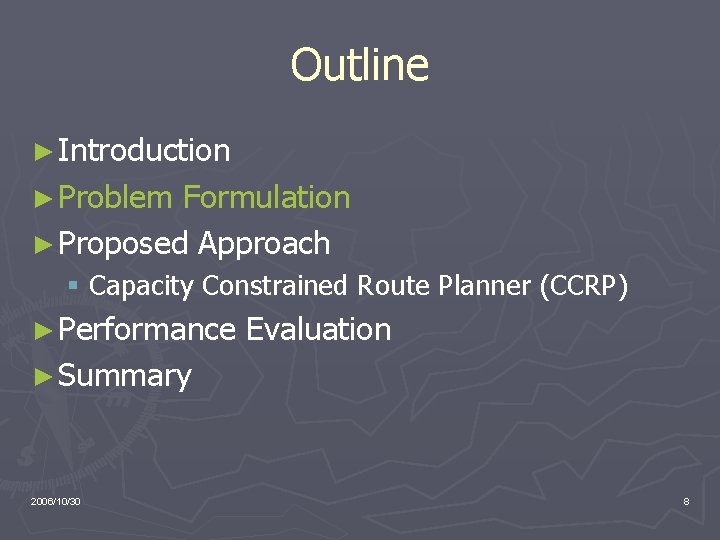 Outline

►Introduction
►Problem Formulation
►Proposed Approach
▪ Capacity Constrained Route Planner (CCRP)
►Performance Evaluation
►Summary

2006/10/30

8